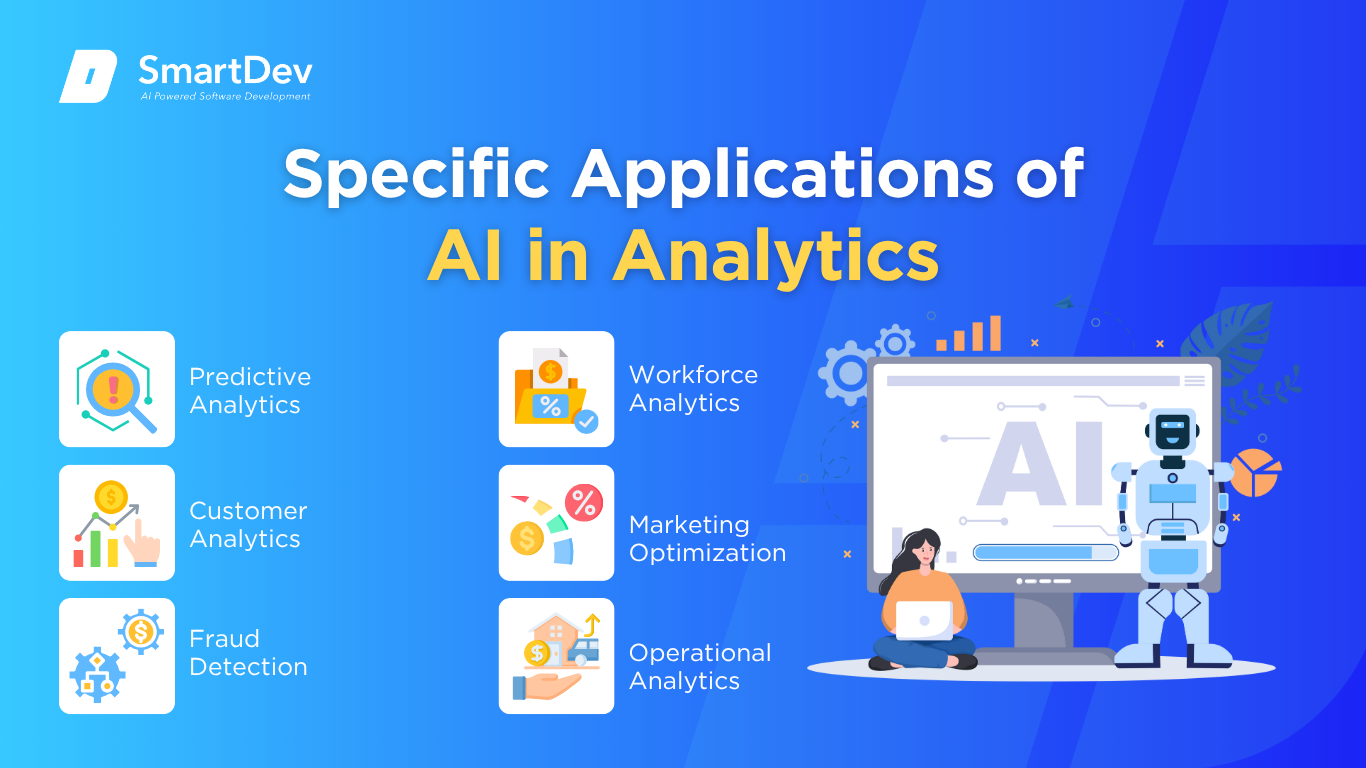 SmartDev
AI Powered Software Development

Specific Applications of AI in Analytics

Predictive Analytics

Customer Analytics

Fraud Detection

Workforce Analytics

Marketing Optimization

Operational Analytics

AI